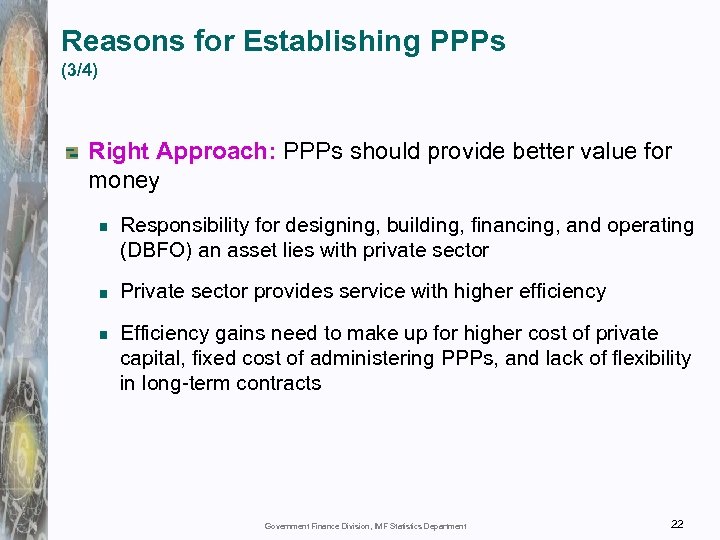 Reasons for Establishing PPPs
(3/4)

Right Approach: PPPs should provide better value for money

Responsibility for designing, building, financing, and operating (DBFO) an asset lies with private sector

Private sector provides service with higher efficiency

Efficiency gains need to make up for higher cost of private capital, fixed cost of administering PPPs, and lack of flexibility in long-term contracts

Government Finance Division, IMF Statistics Department

22